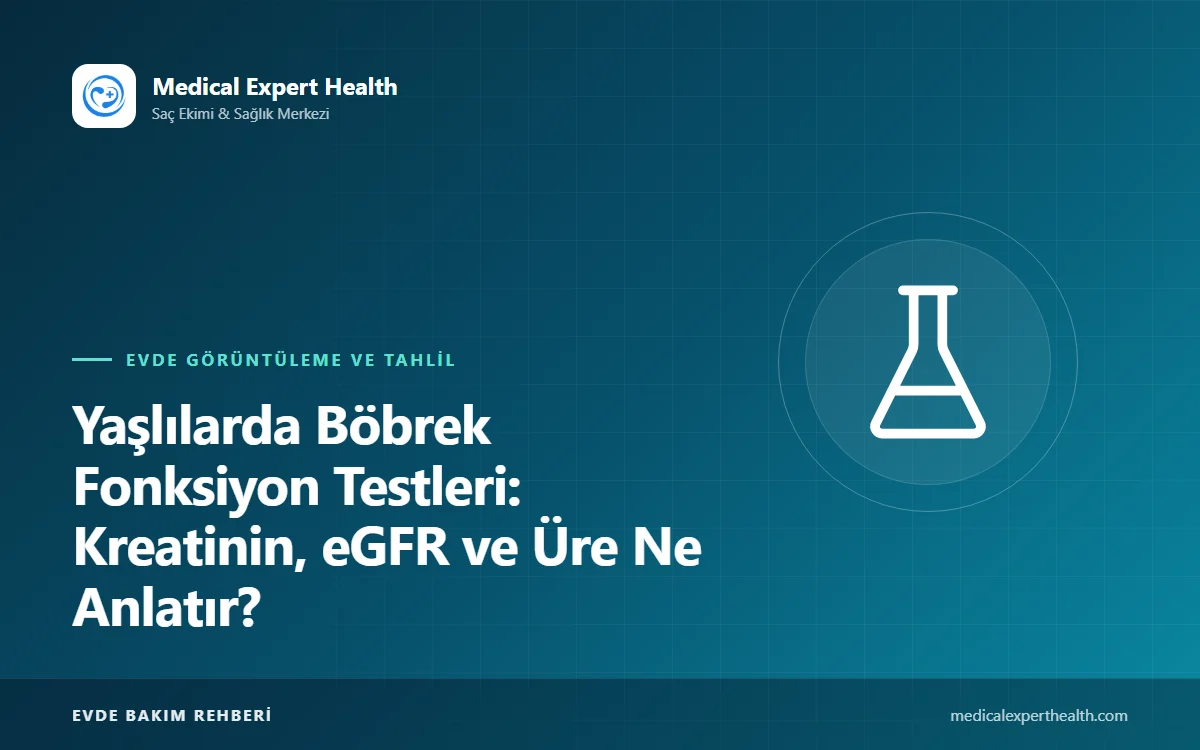 Medical Expert Health
Saç Ekimi & Sağlık Merkezi

EVDE GÖRÜNTÜLEME VE TAHLİL

Yaşlılarda Böbrek Fonksiyon Testleri: Kreatinin, eGFR ve Üre Ne Anlatır?

EVDE BAKIM REHBERİ

medicalexperthealth.com